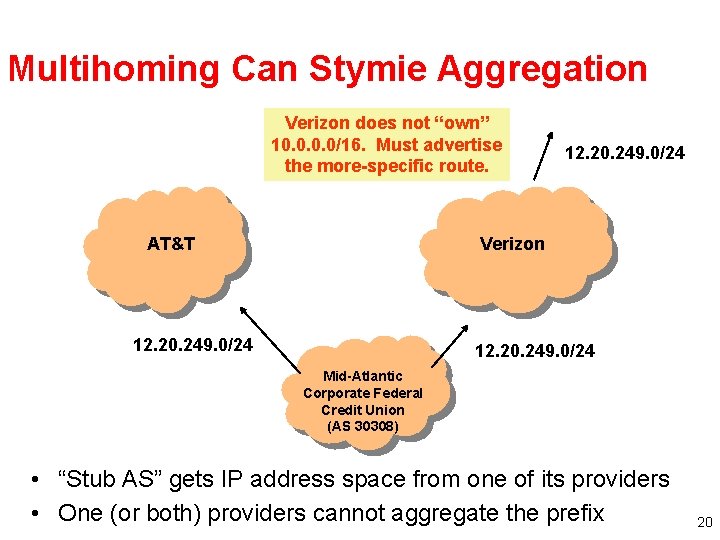 Multihoming Can Stymie Aggregation

Verizon does not “own” 10.0.0.0/16. Must advertise the more-specific route.

12.20.249.0/24

AT&T

Verizon

12.20.249.0/24

12.20.249.0/24

Mid-Atlantic Corporate Federal Credit Union (AS 30308)

• “Stub AS” gets IP address space from one of its providers
• One (or both) providers cannot aggregate the prefix

20